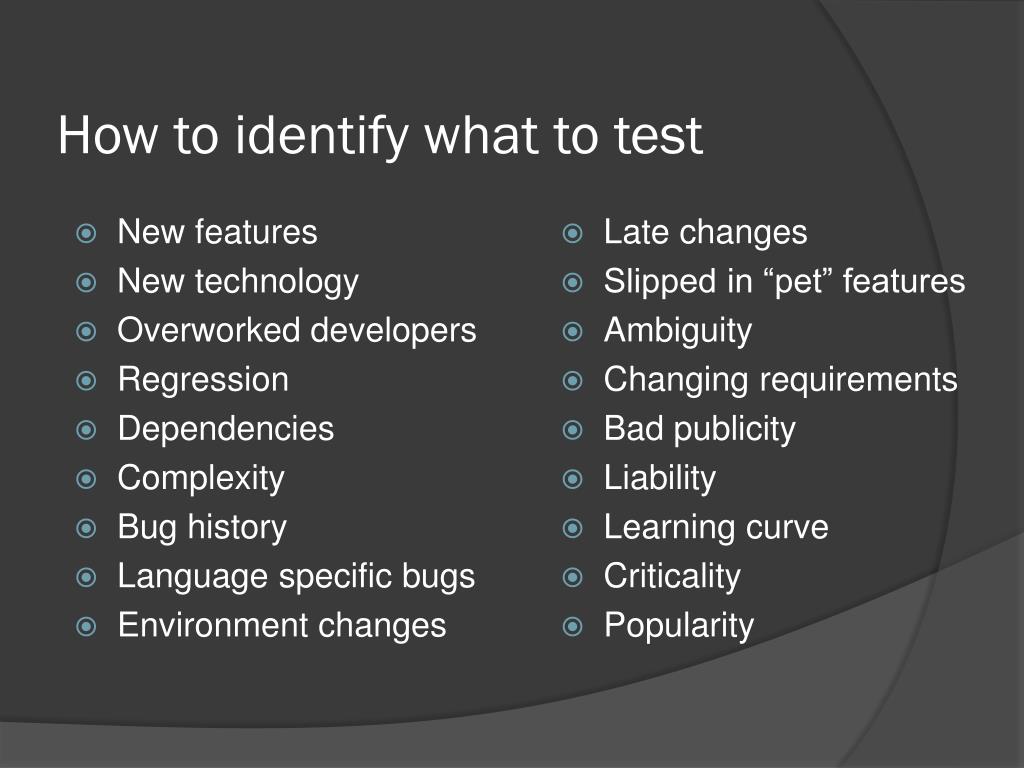 How to identify what to test

- New features
- New technology
- Overworked developers
- Regression
- Dependencies
- Complexity
- Bug history
- Language specific bugs
- Environment changes

- Late changes
- Slipped in “pet” features
- Ambiguity
- Changing requirements
- Bad publicity
- Liability
- Learning curve
- Criticality
- Popularity